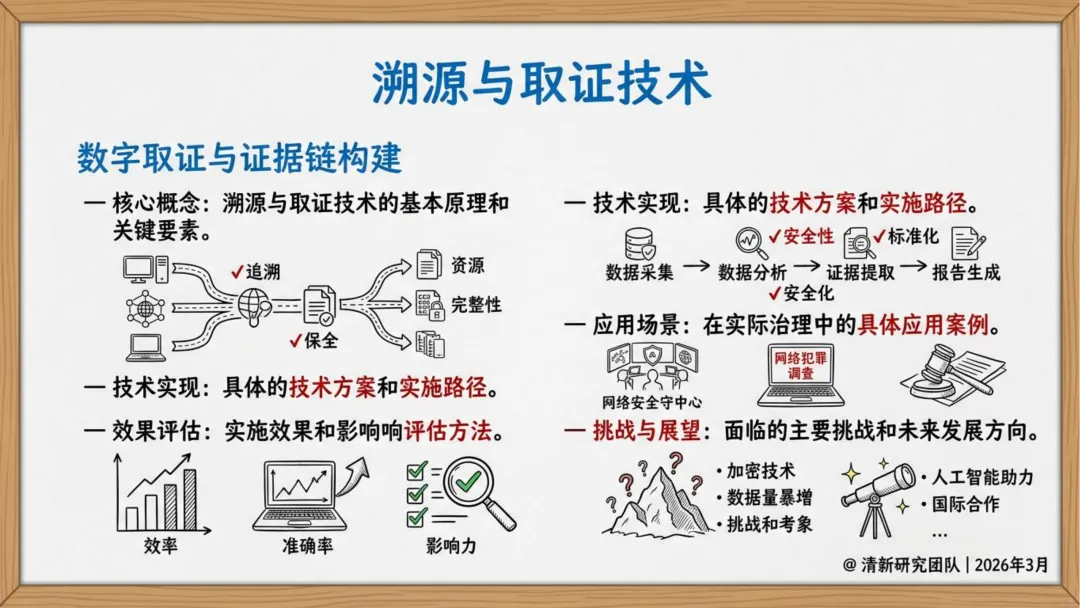 溯源与取证技术

数字取证与证据链构建

— 核心概念：溯源与取证技术的基本原理和关键要素。

✓追溯
✓保全
资源
完整性

— 技术实现：具体的技术方案和实施路径。

— 效果评估：实施效果和影响响评估方法。

效率
准确率
影响力

— 技术实现：具体的技术方案和实施路径。

数据采集 → 数据分析 → 证据提取 → 报告生成
✓安全性
✓标准化
✓安全化

— 应用场景：在实际治理中的具体应用案例。

网络安全守中心
网络犯罪调查

— 挑战与展望：面临的主要挑战和未来发展方向。

• 加密技术
• 数据量暴增
• 挑战和考象
• 人工智能助力
• 国际合作
…

@ 清新研究团队 | 2026年3月